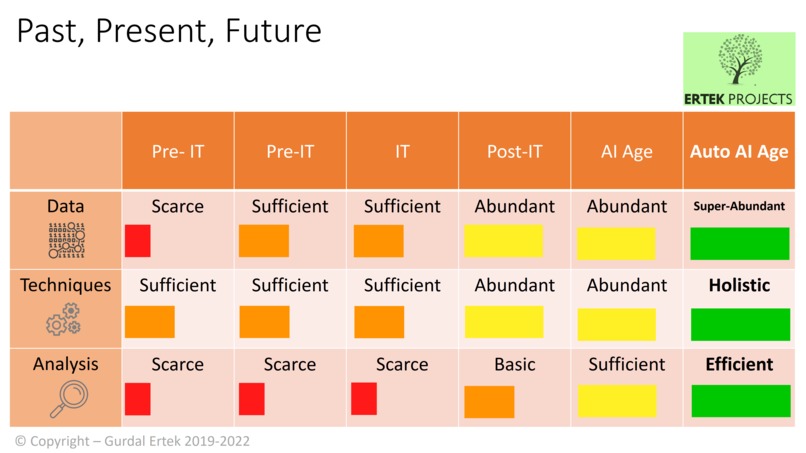 Past, Present, Future

ERTEK PROJECTS

| | Pre- IT | Pre-IT | IT | Post-IT | AI Age | Auto AI Age |
|---|---|---|---|---|---|---|
| Data | Scarce | Sufficient | Sufficient | Abundant | Abundant | Super-Abundant |
| Techniques | Sufficient | Sufficient | Sufficient | Abundant | Abundant | Holistic |
| Analysis | Scarce | Scarce | Scarce | Basic | Sufficient | Efficient |

© Copyright – Gurdal Ertek 2019-2022